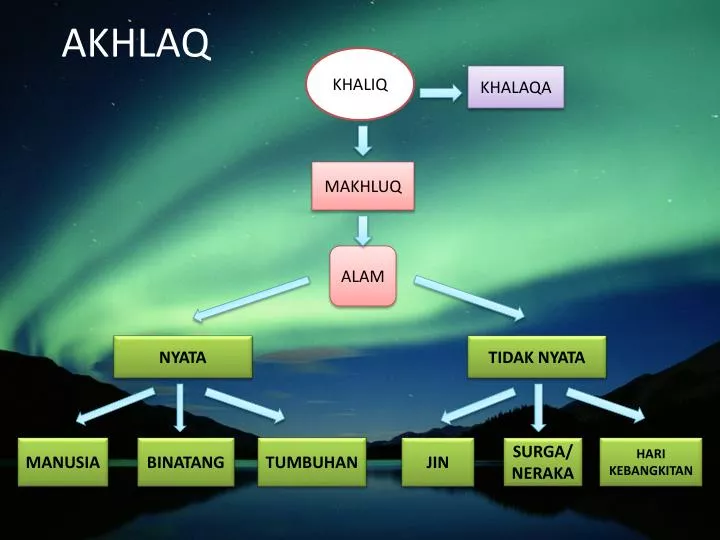 AKHLAQ

KHALIQ

KHALAQA

MAKHLUQ

ALAM

NYATA

TIDAK NYATA

MANUSIA

BINATANG

TUMBUHAN

JIN

SURGA/ NERAKA

HARI KEBANGKITAN